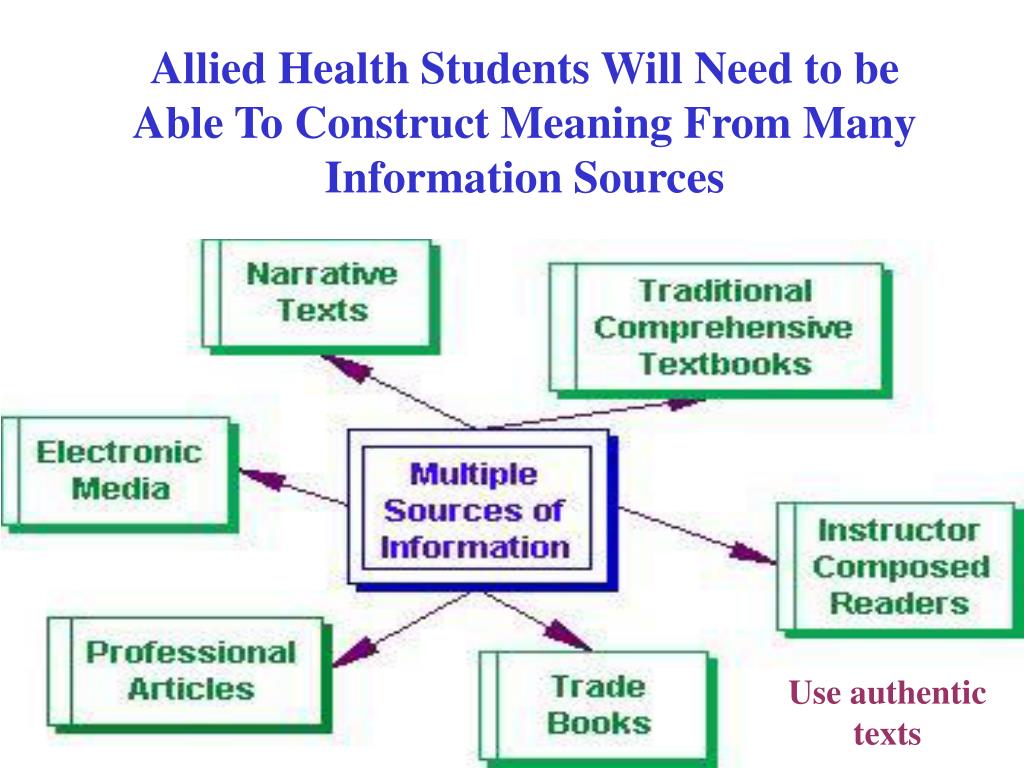 Allied Health Students Will Need to be Able To Construct Meaning From Many Information Sources

Narrative Texts

Traditional Comprehensive Textbooks

Electronic Media

Multiple Sources of Information

Instructor Composed Readers

Professional Articles

Trade Books

Use authentic texts